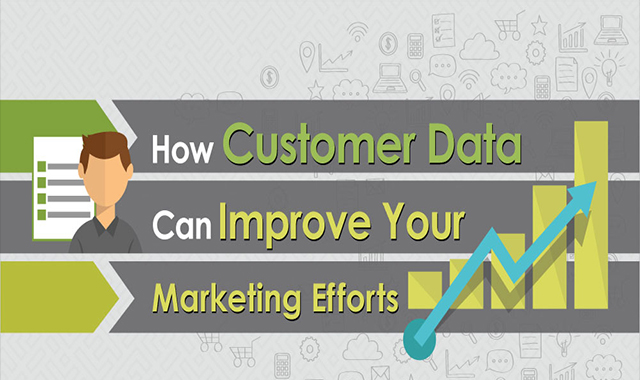 How Customer Data Can Improve Your Marketing Efforts